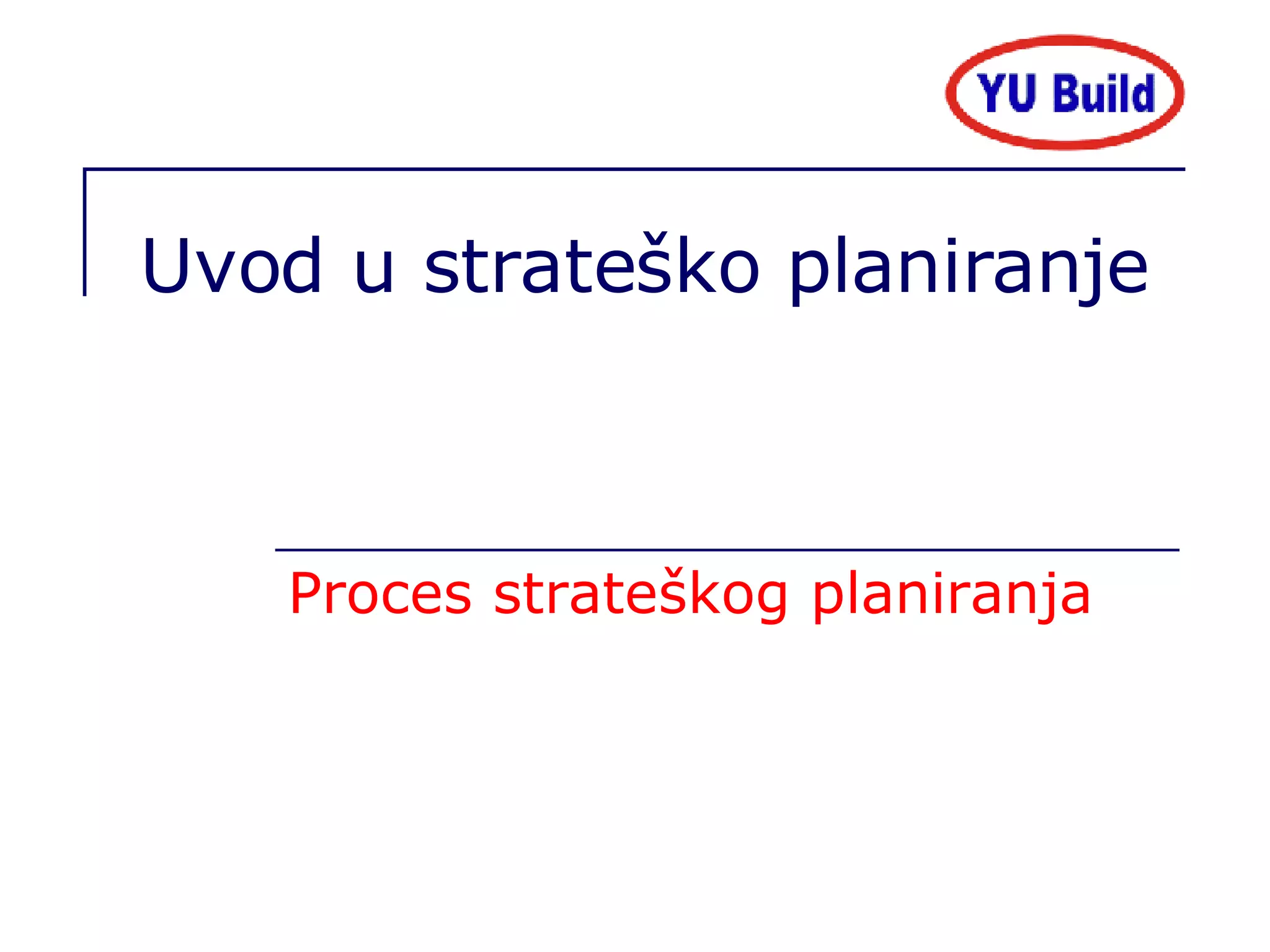 YU Build

Uvod u strateško planiranje

Proces strateškog planiranja